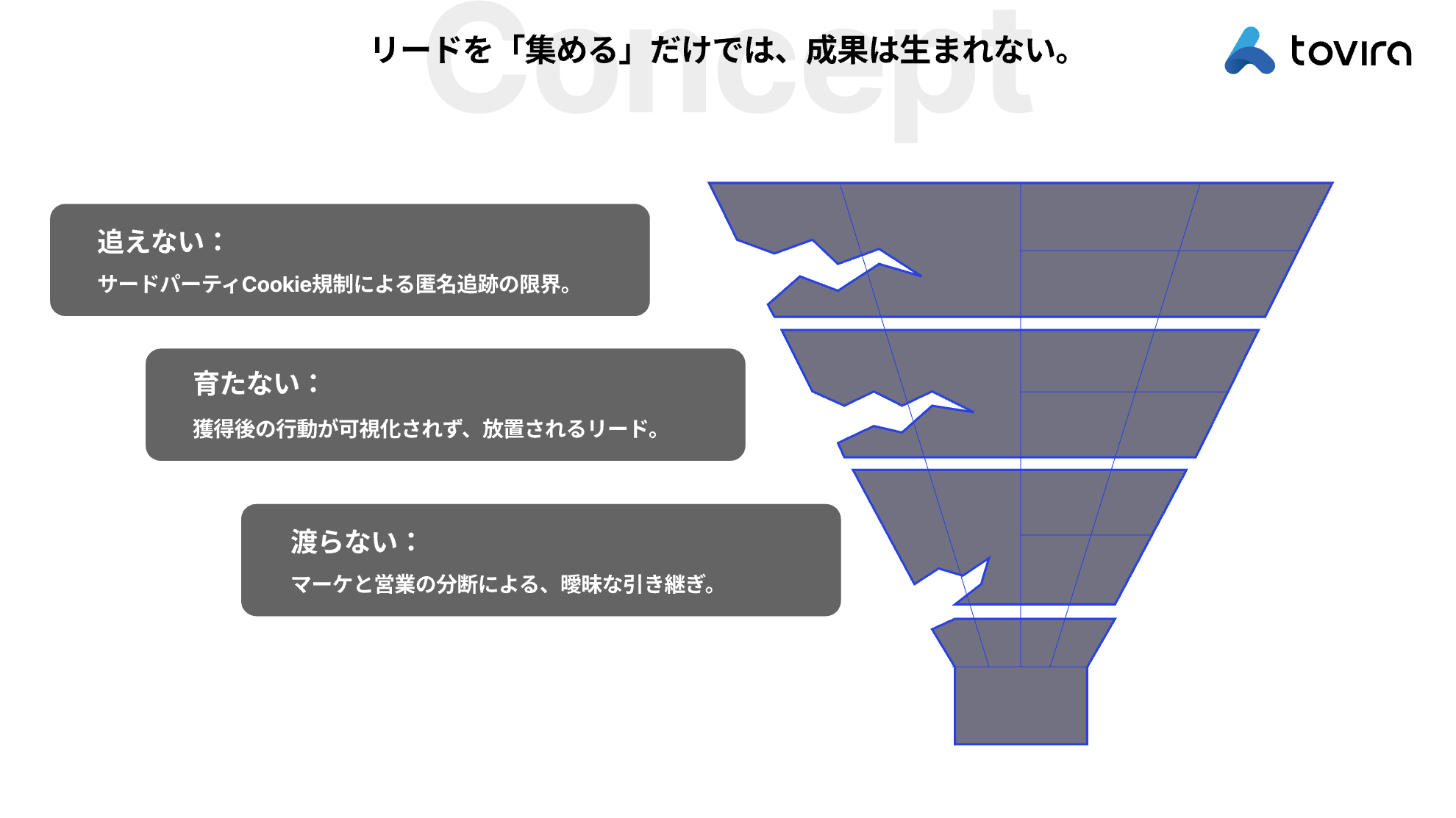 リードを「集める」だけでは、成果は生まれない。

tovira

追えない：

サードパーティCookie規制による匿名追跡の限界。

育たない：

獲得後の行動が可視化されず、放置されるリード。

渡らない：

マーケと営業の分断による、曖昧な引き継ぎ。

Concept